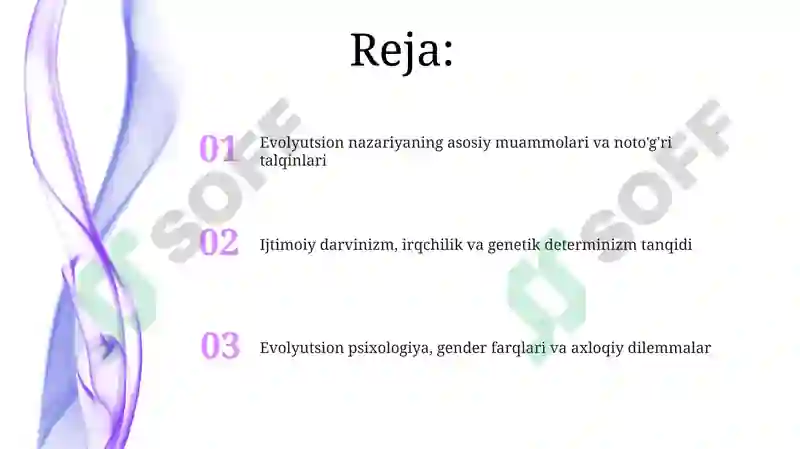 Reja:

01 Evolyutsion nazariyaning asosiy muammolari va noto'g'ri talqinlari

02 Ijtimoiy darvinizm, irqchilik va genetik determinizm tanqidi

03 Evolyutsion psixologiya, gender farqlari va axloqiy dilemmalar

SOFF

SOFF